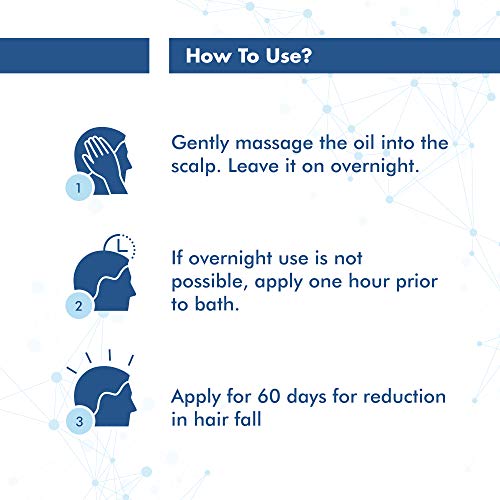 How To Use?

1

Gently massage the oil into the scalp. Leave it on overnight.

2

If overnight use is not possible, apply one hour prior to bath.

3

Apply for 60 days for reduction in hair fall